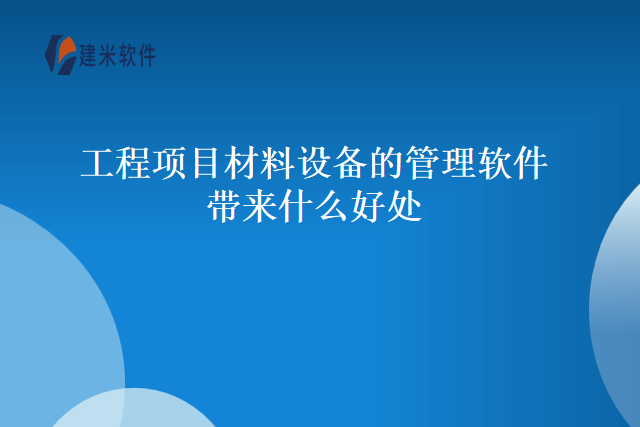 建米软件

工程项目材料设备的管理软件带来什么好处